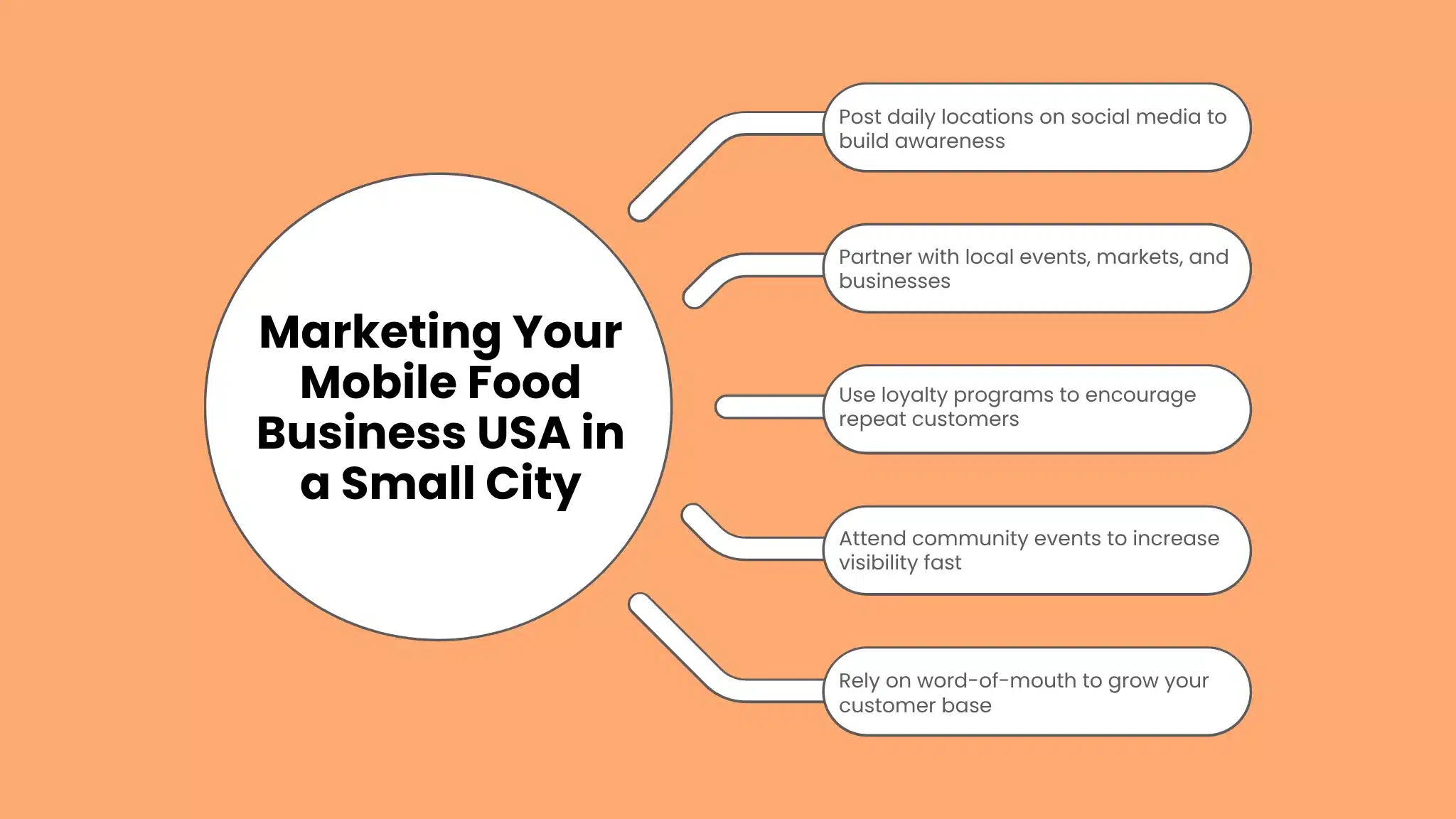 Marketing Your Mobile Food Business USA in a Small City

Post daily locations on social media to build awareness

Partner with local events, markets, and businesses

Use loyalty programs to encourage repeat customers

Attend community events to increase visibility fast

Rely on word-of-mouth to grow your customer base